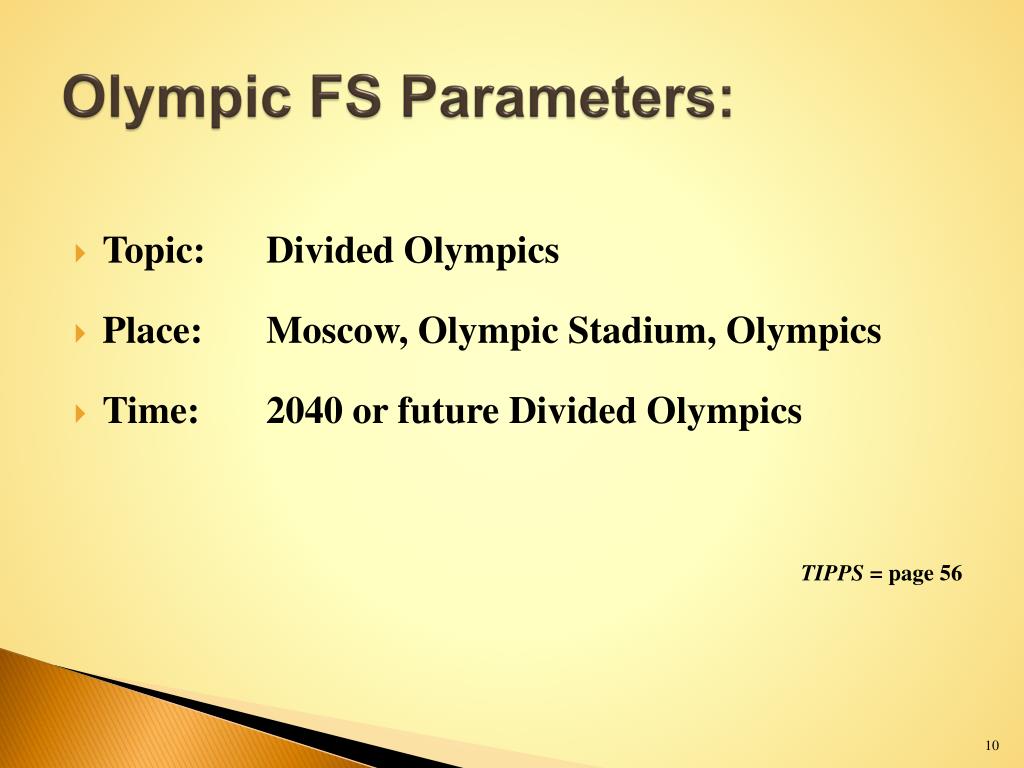 Olympic FS Parameters:

Topic: Divided Olympics

Place: Moscow, Olympic Stadium, Olympics

Time: 2040 or future Divided Olympics

TIPPS = page 56

10